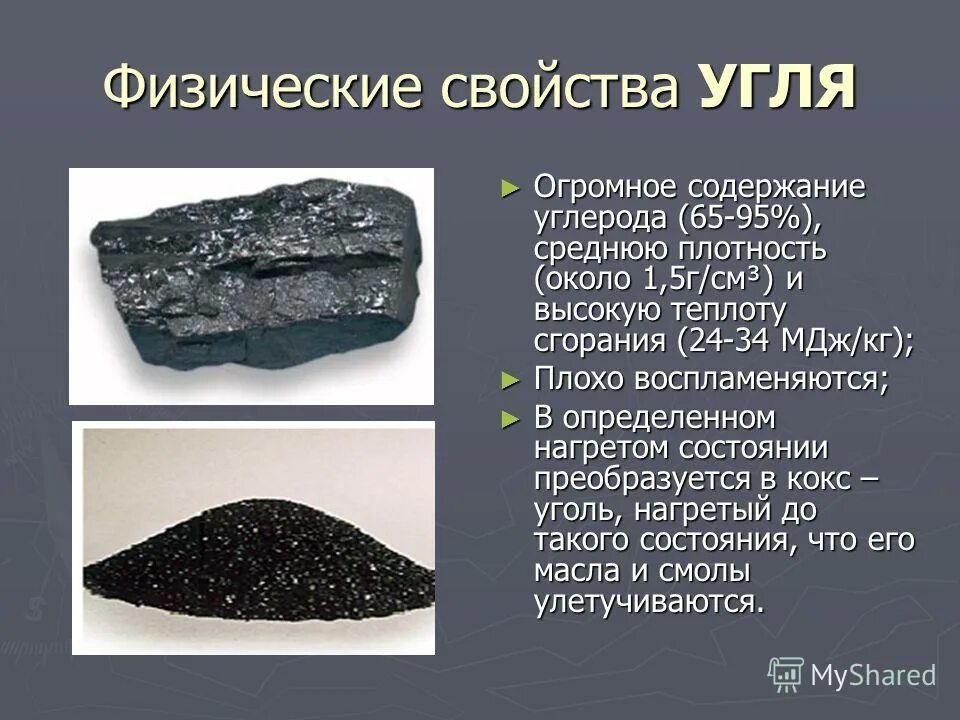 Физические свойства УГЛЯ

► Огромное содержание углерода (65-95%), среднюю плотность (около 1,5г/см³) и высокую теплоту сгорания (24-34 МДж/кг);

► Плохо воспламеняются;

► В определенном нагретом состоянии преобразуется в кокс – уголь, нагретый до такого состояния, что его масла и смолы улетучиваются.

MyShared